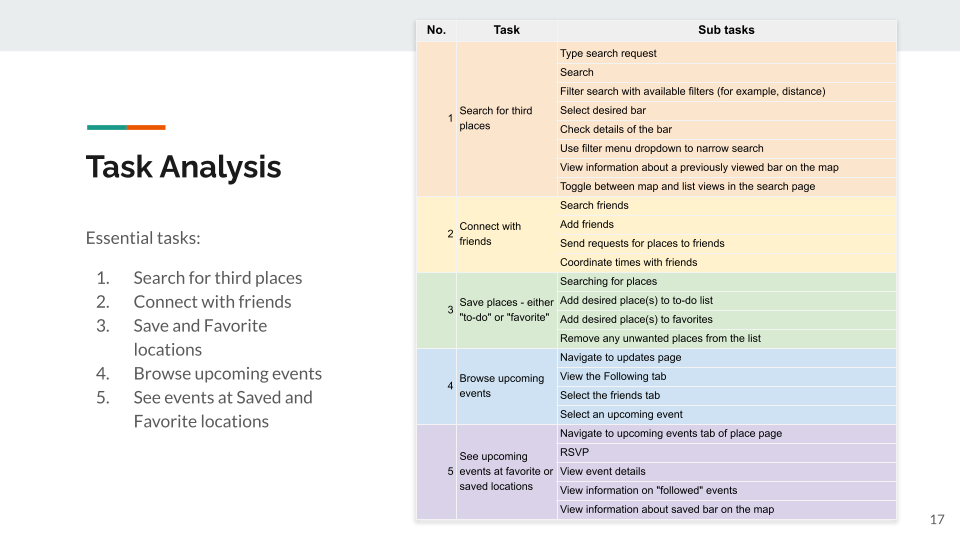 Task Analysis

Essential tasks:

1. Search for third places
2. Connect with friends
3. Save and Favorite locations
4. Browse upcoming events
5. See events at Saved and Favorite locations

| No. | Task | Sub tasks |
|---|---|---|
| 1 | Search for third places | Type search request |
| | | Search |
| | | Filter search with available filters (for example, distance) |
| | | Select desired bar |
| | | Check details of the bar |
| | | Use filter menu dropdown to narrow search |
| | | View information about a previously viewed bar on the map |
| | | Toggle between map and list views in the search page |
| 2 | Connect with friends | Search friends |
| | | Add friends |
| | | Send requests for places to friends |
| | | Coordinate times with friends |
| 3 | Save places - either "to-do" or "favorite" | Searching for places |
| | | Add desired place(s) to to-do list |
| | | Add desired place(s) to favorites |
| | | Remove any unwanted places from the list |
| 4 | Browse upcoming events | Navigate to updates page |
| | | View the Following tab |
| | | Select the friends tab |
| | | Select an upcoming event |
| 5 | See upcoming events at favorite or saved locations | Navigate to upcoming events tab of place page |
| | | RSVP |
| | | View event details |
| | | View information on "followed" events |
| | | View information about saved bar on the map |

17